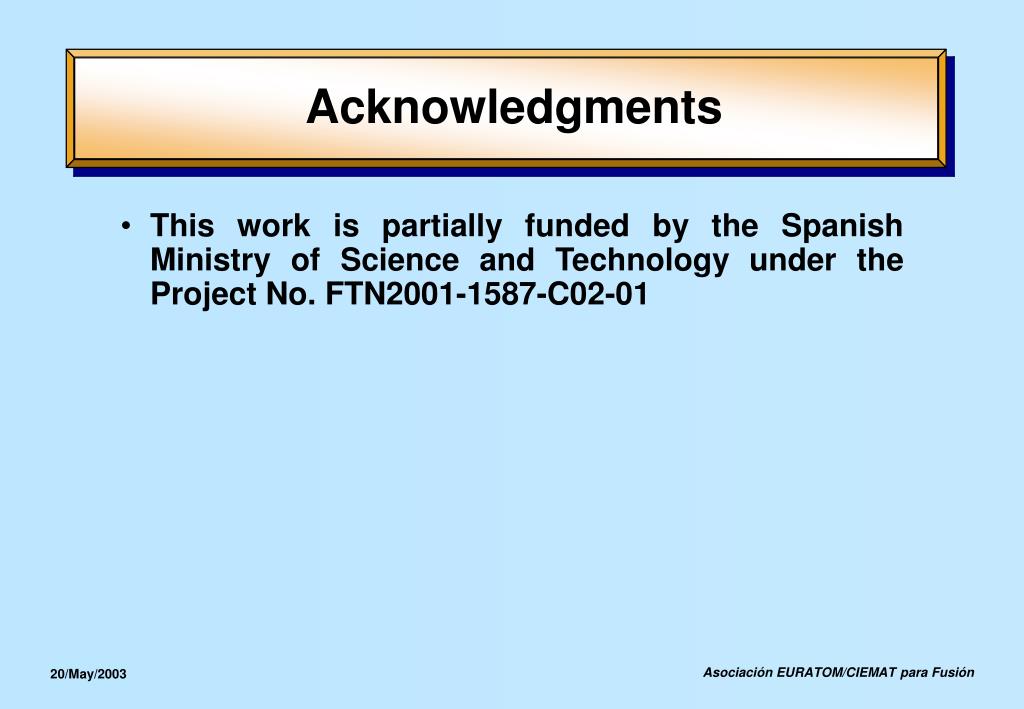 Acknowledgments

• This work is partially funded by the Spanish Ministry of Science and Technology under the Project No. FTN2001-1587-C02-01

20/May/2003

Asociación EURATOM/CIEMAT para Fusión